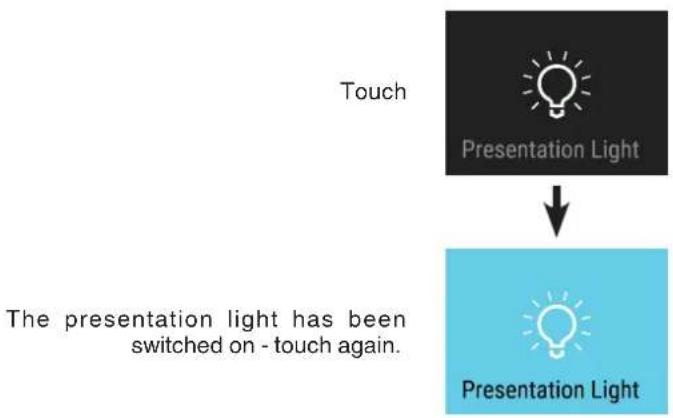 Touch

Presentation Light

The presentation light has been switched on - touch again.

Presentation Light